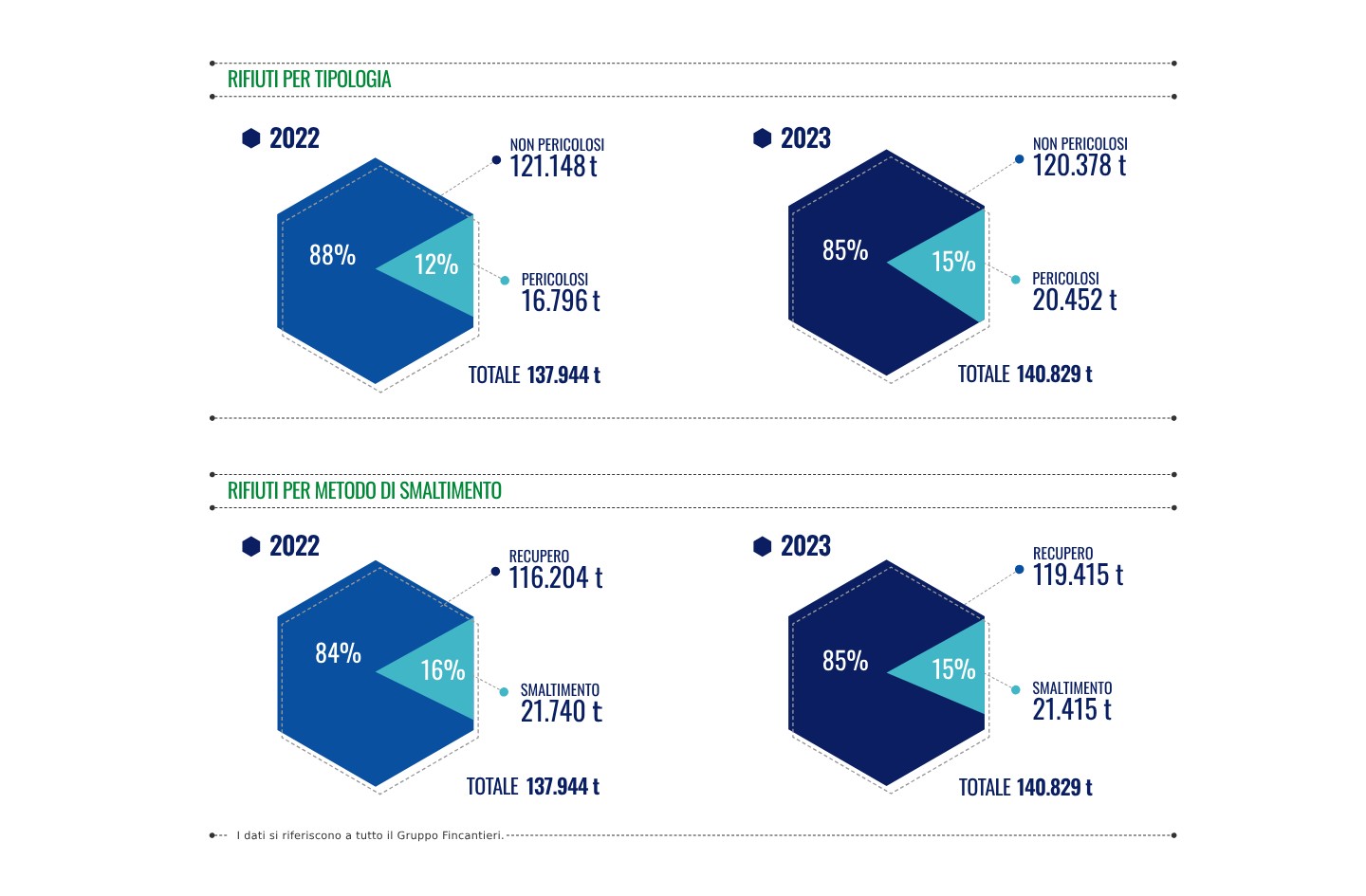 RIFIUTI PER TIPOLOGIA

2022

NON PERICOLOSI
121.148 t

88%

12%

PERICOLOSI
16.796 t

TOTALE 137.944 t

2023

NON PERICOLOSI
120.378 t

85%

15%

PERICOLOSI
20.452 t

TOTALE 140.829 t

RIFIUTI PER METODO DI SMALTIMENTO

2022

RECUPERO
116.204 t

84%

16%

SMALTIMENTO
21.740 t

TOTALE 137.944 t

2023

RECUPERO
119.415 t

85%

15%

SMALTIMENTO
21.415 t

TOTALE 140.829 t

I dati si riferiscono a tutto il Gruppo Fincantieri.